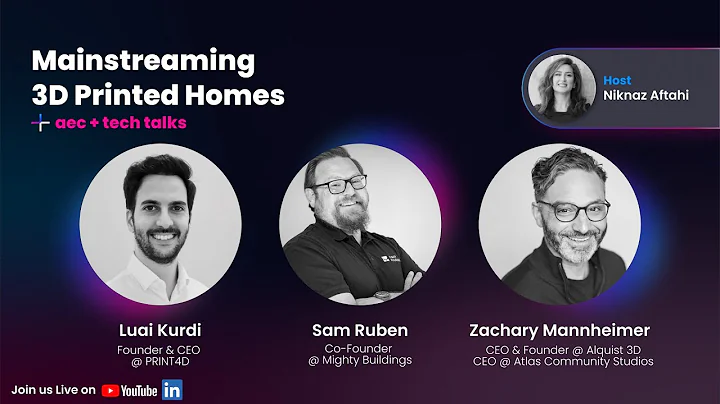 Mainstreaming 3D Printed Homes

aec + tech talks

Host
Niknaz Aftahi

Luai Kurdi
Founder & CEO
@ PRINT4D

Sam Ruben
Co-Founder
@ Mighty Buildings

Zachary Mannheimer
CEO & Founder @ Alquist 3D
CEO @ Atlas Community Studios

Join us Live on YouTube in